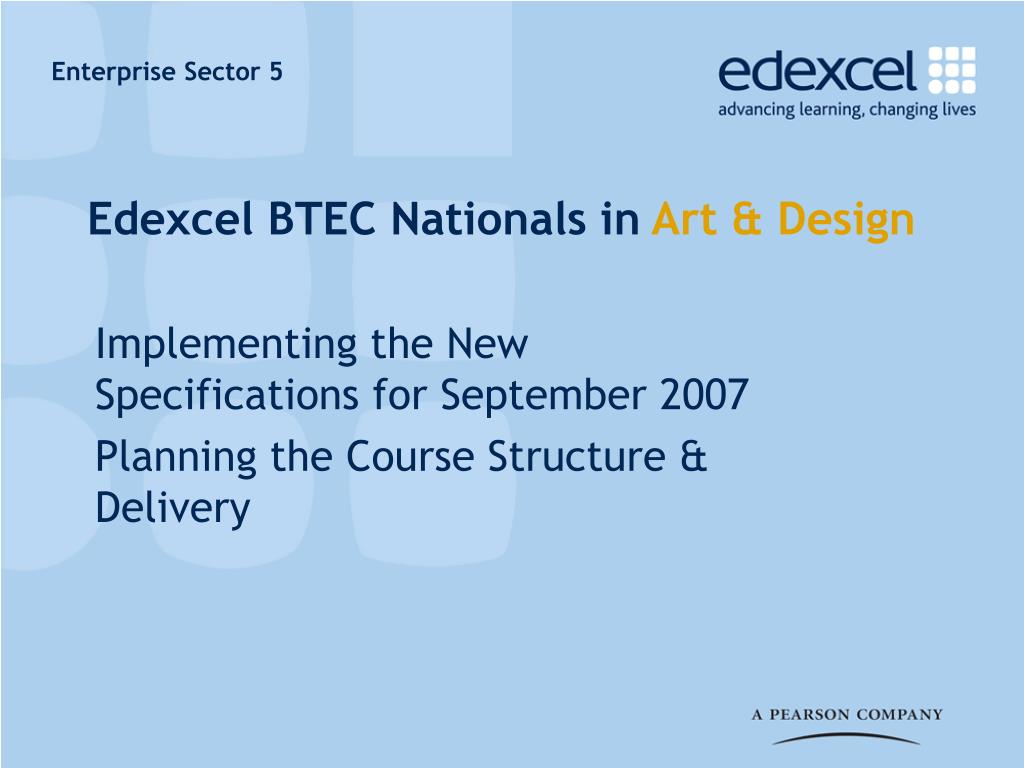 Enterprise Sector 5

edexcel
advancing learning, changing lives

Edexcel BTEC Nationals in Art & Design

Implementing the New Specifications for September 2007

Planning the Course Structure & Delivery

A PEARSON COMPANY